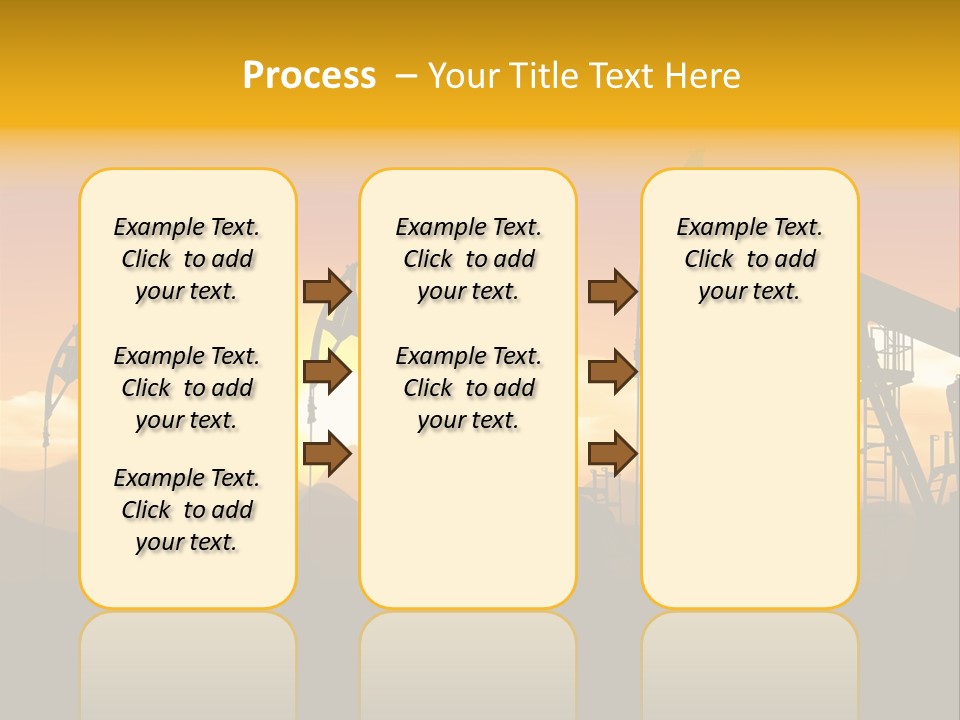 Process – Your Title Text Here

Example Text. Click to add your text.

Example Text. Click to add your text.

Example Text. Click to add your text.

Example Text. Click to add your text.

Example Text. Click to add your text.

Example Text. Click to add your text.